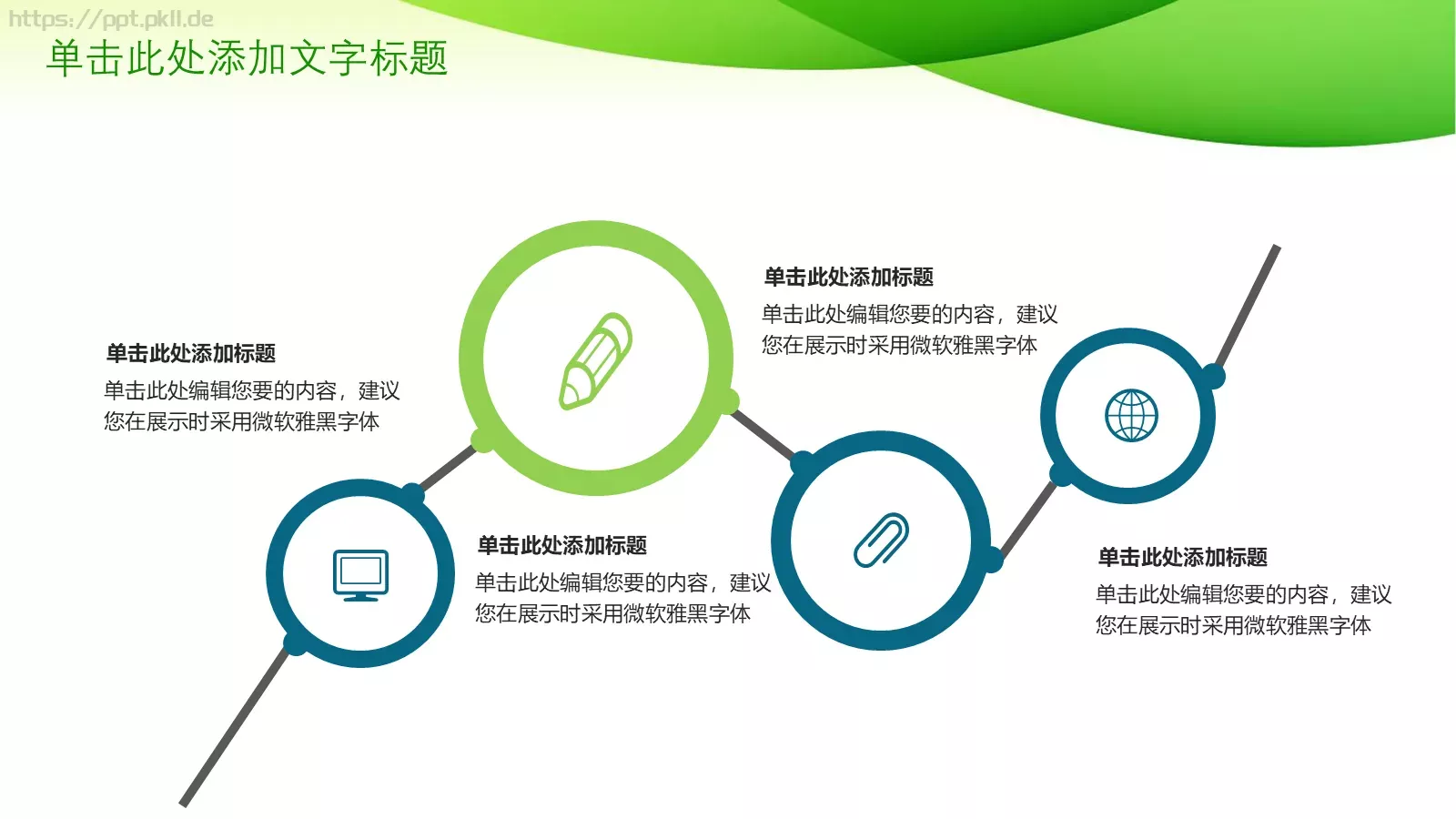 https://ppt.pkll.de

单击此处添加文字标题

单击此处添加标题
单击此处编辑您要的内容，建议您在展示时采用微软雅黑字体

单击此处添加标题
单击此处编辑您要的内容，建议您在展示时采用微软雅黑字体

单击此处添加标题
单击此处编辑您要的内容，建议您在展示时采用微软雅黑字体

单击此处添加标题
单击此处编辑您要的内容，建议您在展示时采用微软雅黑字体